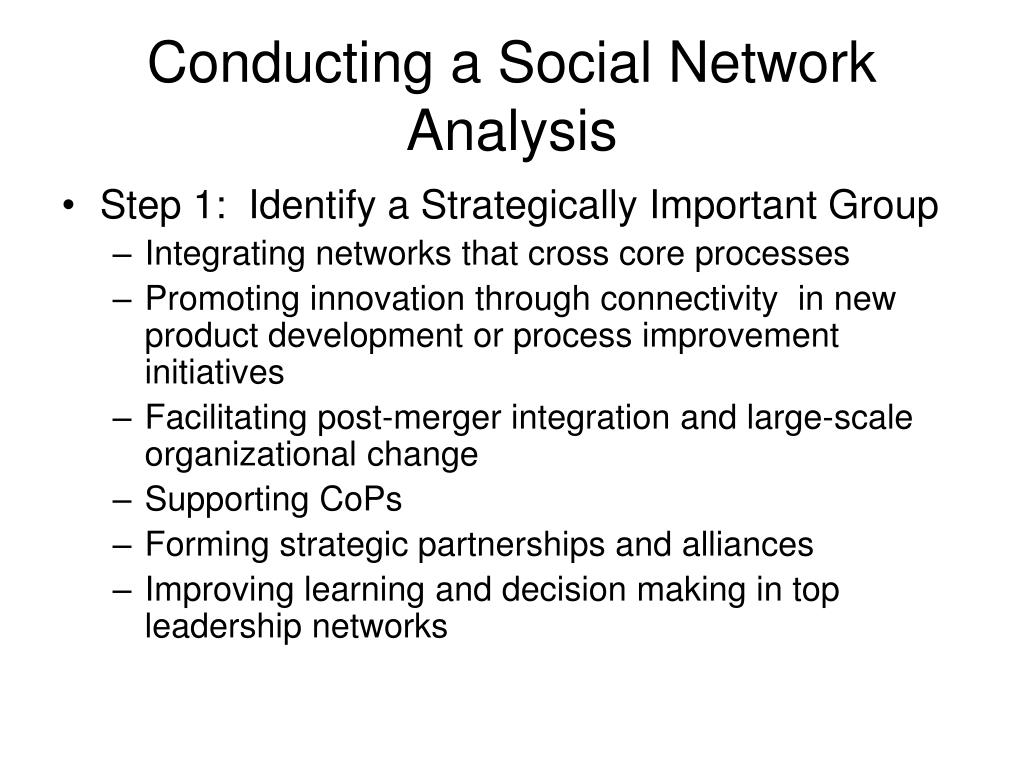 Conducting a Social Network Analysis

• Step 1: Identify a Strategically Important Group
– Integrating networks that cross core processes
– Promoting innovation through connectivity in new product development or process improvement initiatives
– Facilitating post-merger integration and large-scale organizational change
– Supporting CoPs
– Forming strategic partnerships and alliances
– Improving learning and decision making in top leadership networks